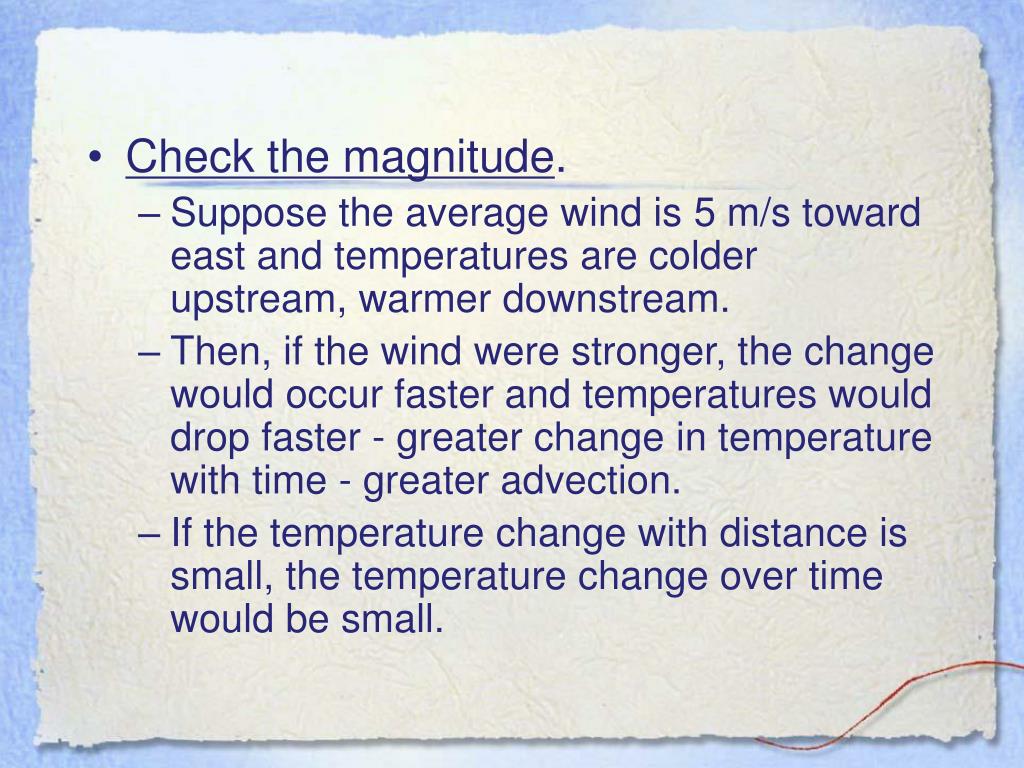 • Check the magnitude.

– Suppose the average wind is 5 m/s toward east and temperatures are colder upstream, warmer downstream.

– Then, if the wind were stronger, the change would occur faster and temperatures would drop faster - greater change in temperature with time - greater advection.

– If the temperature change with distance is small, the temperature change over time would be small.